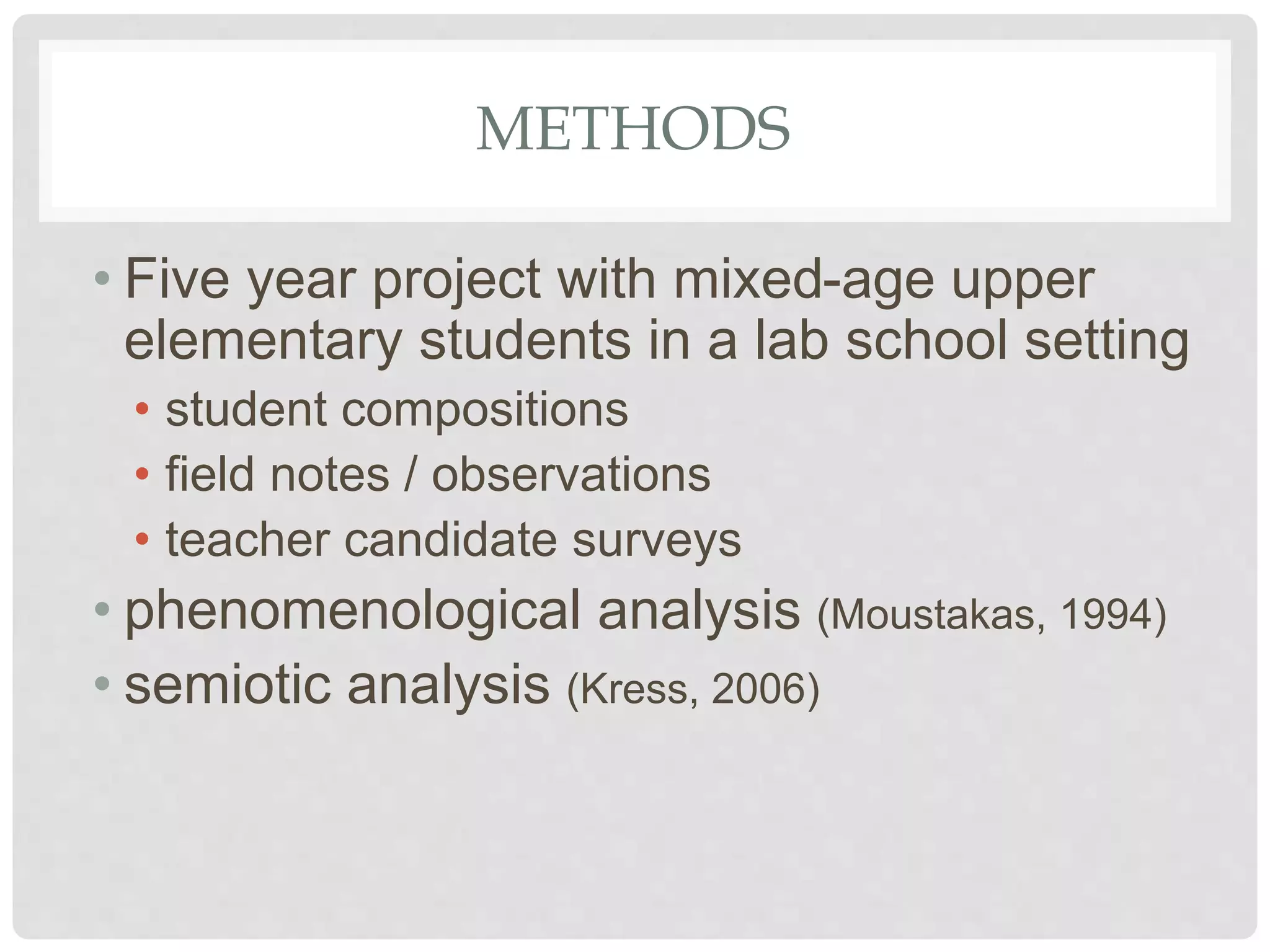 METHODS

• Five year project with mixed-age upper elementary students in a lab school setting
  • student compositions
  • field notes / observations
  • teacher candidate surveys
• phenomenological analysis (Moustakas, 1994)
• semiotic analysis (Kress, 2006)